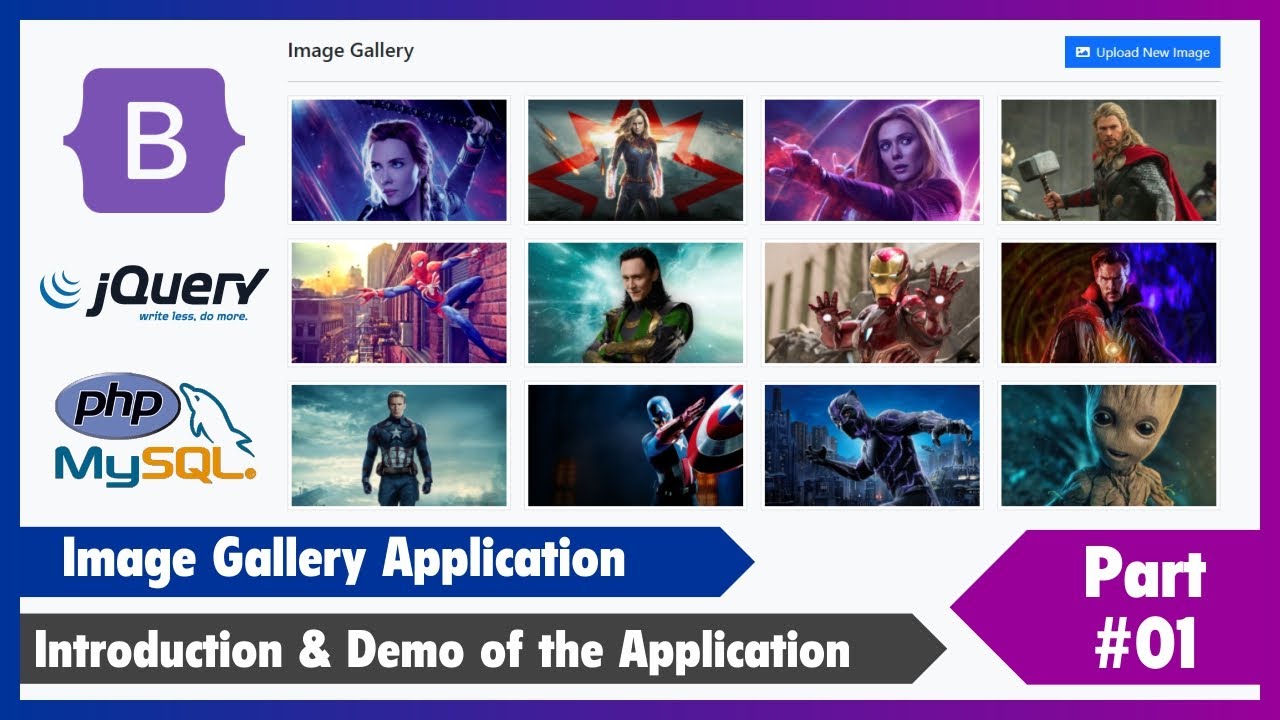 B

jQuery
write less, do more.

php
MySQL.

Image Gallery

Upload New Image

Image Gallery Application

Introduction & Demo of the Application

Part
#01